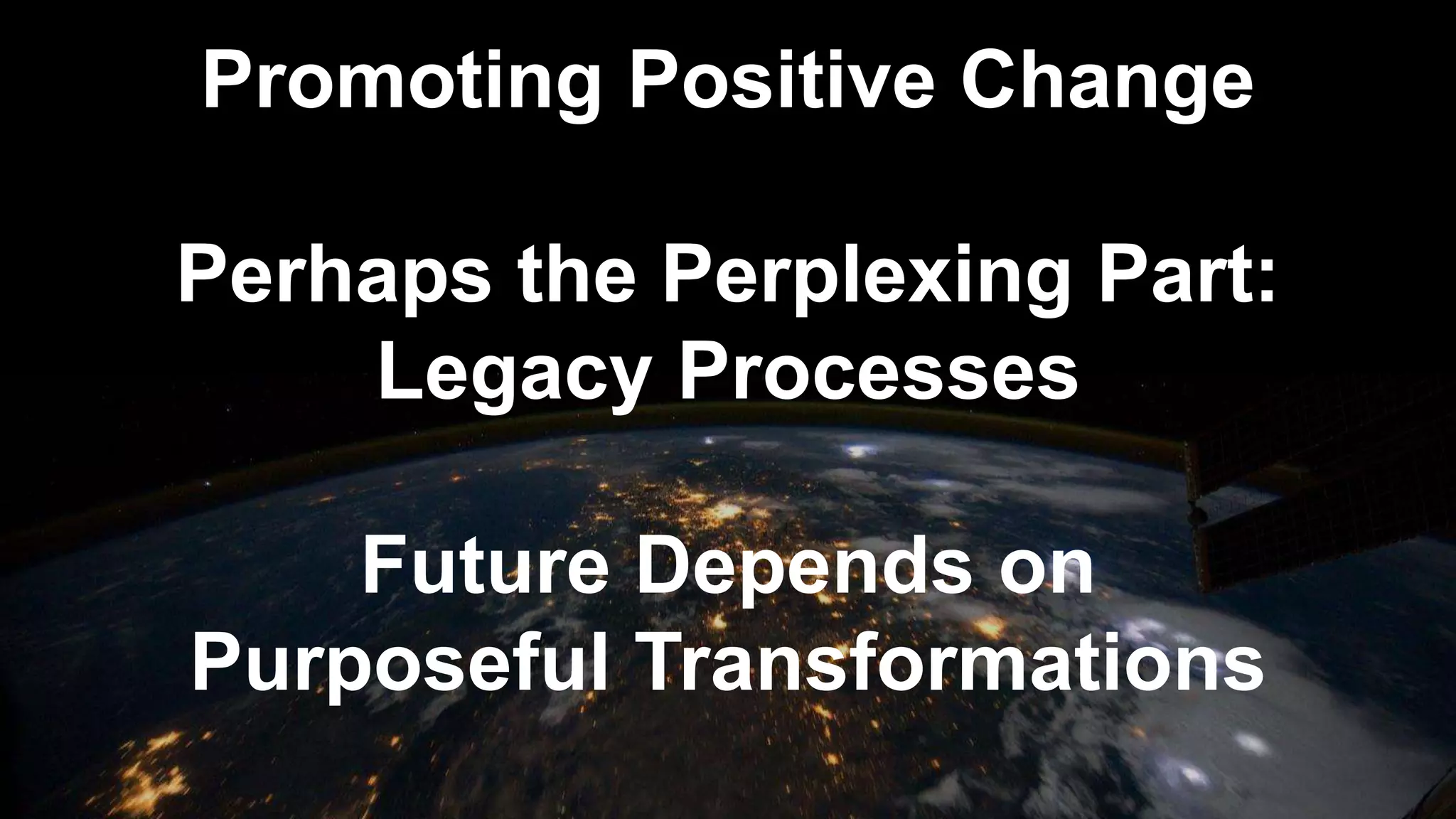 Promoting Positive Change

Perhaps the Perplexing Part: Legacy Processes

Future Depends on Purposeful Transformations